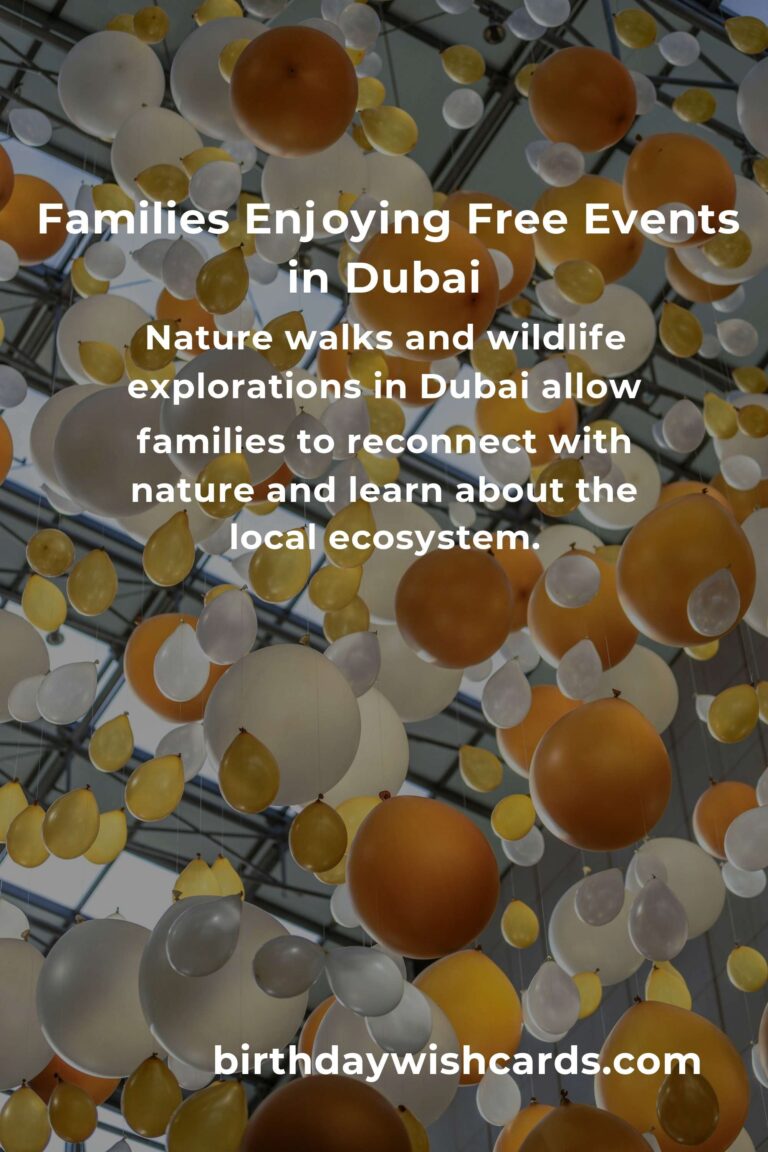 Families Enjoying Free Events in Dubai

Nature walks and wildlife explorations in Dubai allow families to reconnect with nature and learn about the local ecosystem.

birthdaywishcards.com